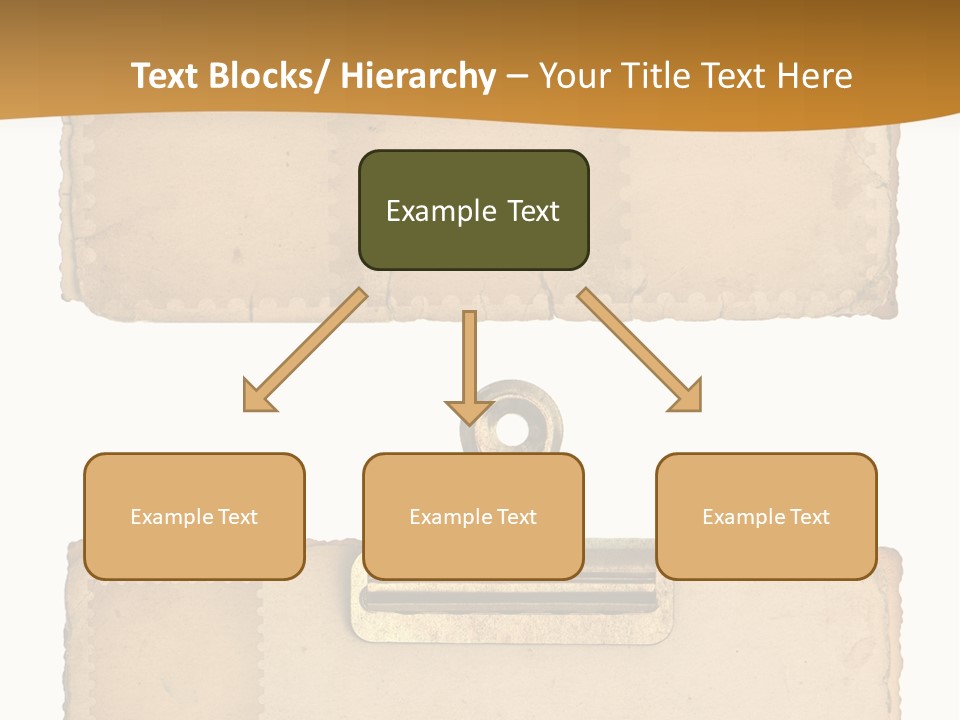 Text Blocks/ Hierarchy – Your Title Text Here

Example Text

Example Text

Example Text

Example Text